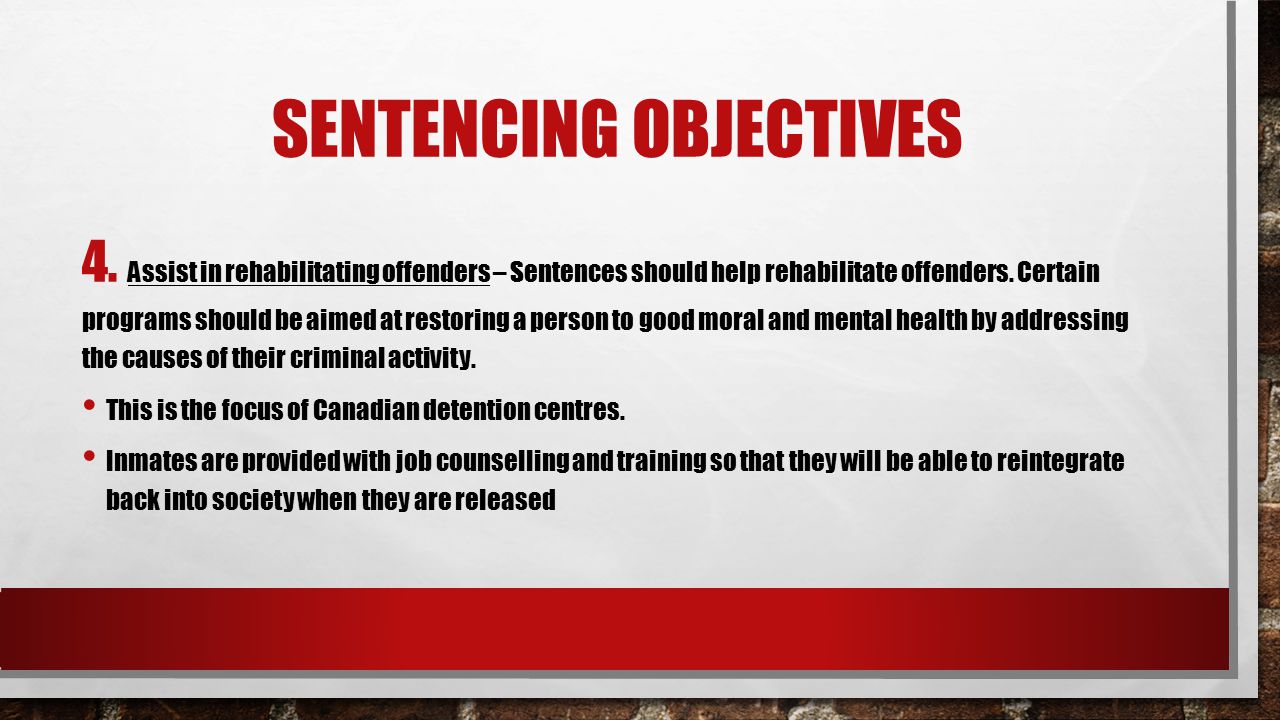 SENTENCING OBJECTIVES

4. Assist in rehabilitating offenders – Sentences should help rehabilitate offenders. Certain programs should be aimed at restoring a person to good moral and mental health by addressing the causes of their criminal activity.

• This is the focus of Canadian detention centres.
• Inmates are provided with job counselling and training so that they will be able to reintegrate back into society when they are released